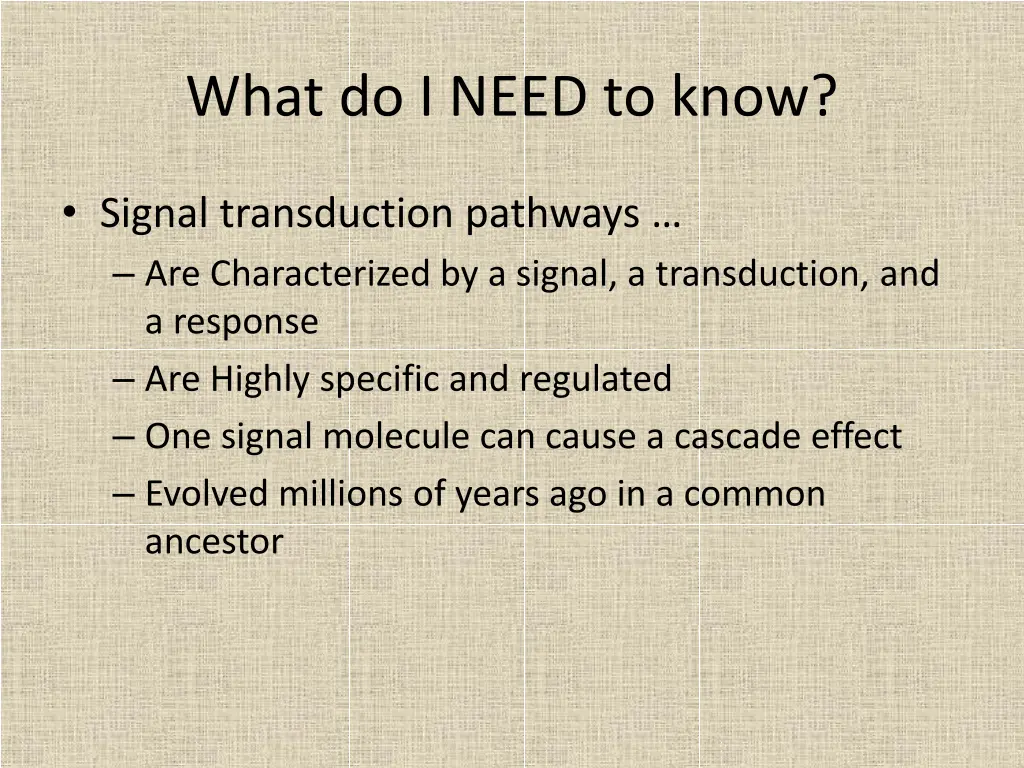 What do I NEED to know?

• Signal transduction pathways …
– Are Characterized by a signal, a transduction, and a response
– Are Highly specific and regulated
– One signal molecule can cause a cascade effect
– Evolved millions of years ago in a common ancestor